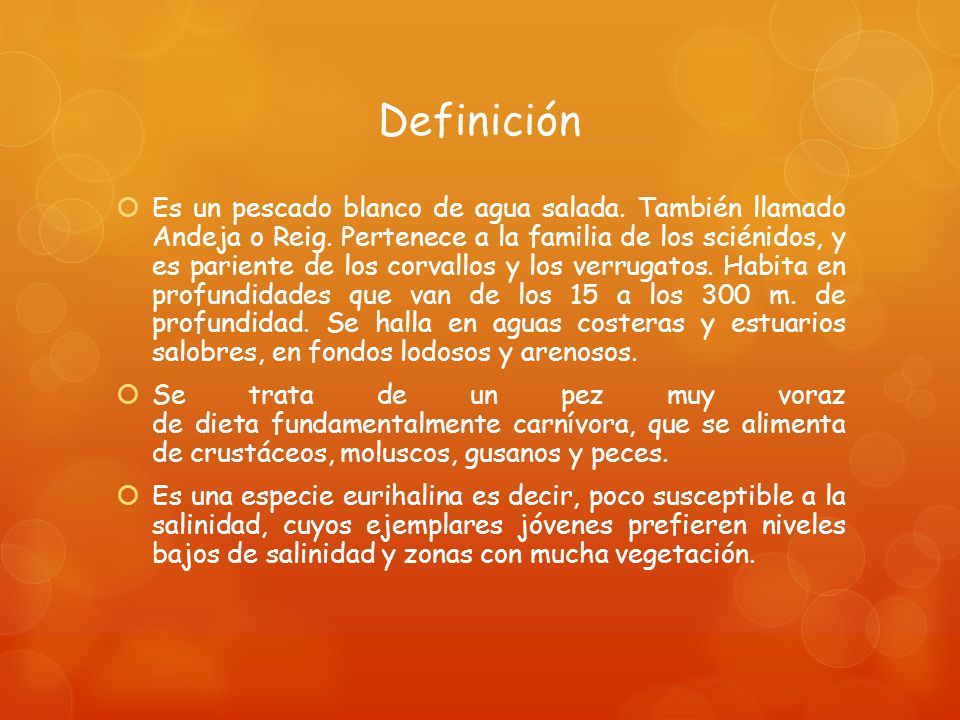 Definición

Es un pescado blanco de agua salada. También llamado Andeja o Reig. Pertenece a la familia de los sciénidos, y es pariente de los corvallos y los verrugatos. Habita en profundidades que van de los 15 a los 300 m. de profundidad. Se halla en aguas costeras y estuarios salobres, en fondos lodosos y arenosos.

Se trata de un pez muy voraz de dieta fundamentalmente carnívora, que se alimenta de crustáceos, moluscos, gusanos y peces.

Es una especie eurihalina es decir, poco susceptible a la salinidad, cuyos ejemplares jóvenes prefieren niveles bajos de salinidad y zonas con mucha vegetación.